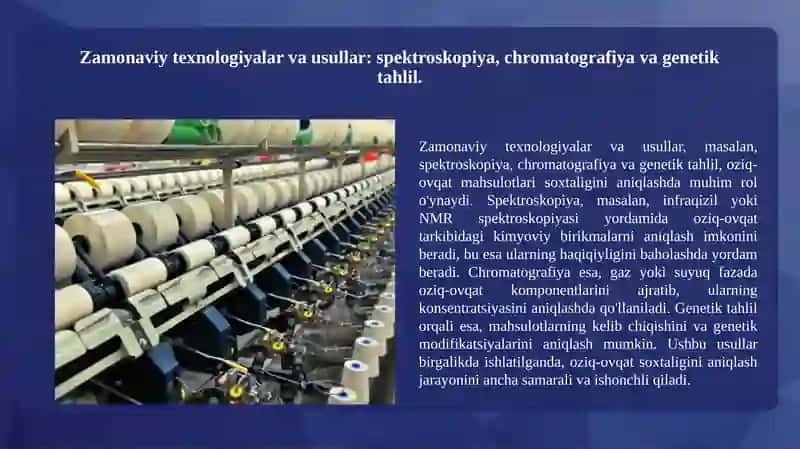 Zamonaviy texnologiyalar va usullar: spektroskopiya, chromatografiya va genetik tahlil.

Zamonaviy texnologiyalar va usullar, masalan, spektroskopiya, chromatografiya va genetik tahlil, oziq-ovqat mahsulotlari soxtaligini aniqlashda muhim rol o'ynaydi. Spektroskopiya, masalan, infraqizil yoki NMR spektroskopiyasi yordamida oziq-ovqat tarkibidagi kimyoviy birikmalarni aniqlash imkonini beradi, bu esa ularning haqiqiyligini baholashda yordam beradi. Chromatografiya esa, gaz yoki suyuq fazada oziq-ovqat komponentlarini ajratib, ularning konsentratsiyasini aniqlashda qo'llaniladi. Genetik tahlil orqali esa, mahsulotlarning kelib chiqishini va genetik modifikatsiyalarini aniqlash mumkin. Ushbu usullar birgalikda ishlatilganda, oziq-ovqat soxtaligini aniqlash jarayonini ancha samarali va ishonchli qiladi.